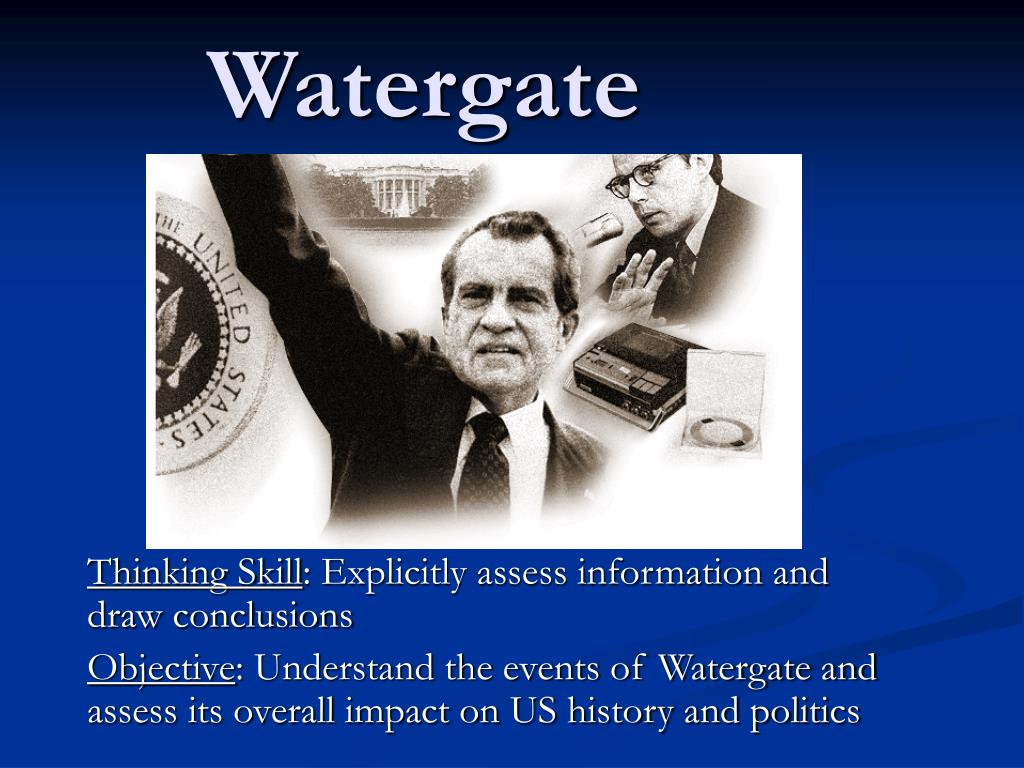 Watergate

THE UNITED STATES

Thinking Skill: Explicitly assess information and draw conclusions

Objective: Understand the events of Watergate and assess its overall impact on US history and politics